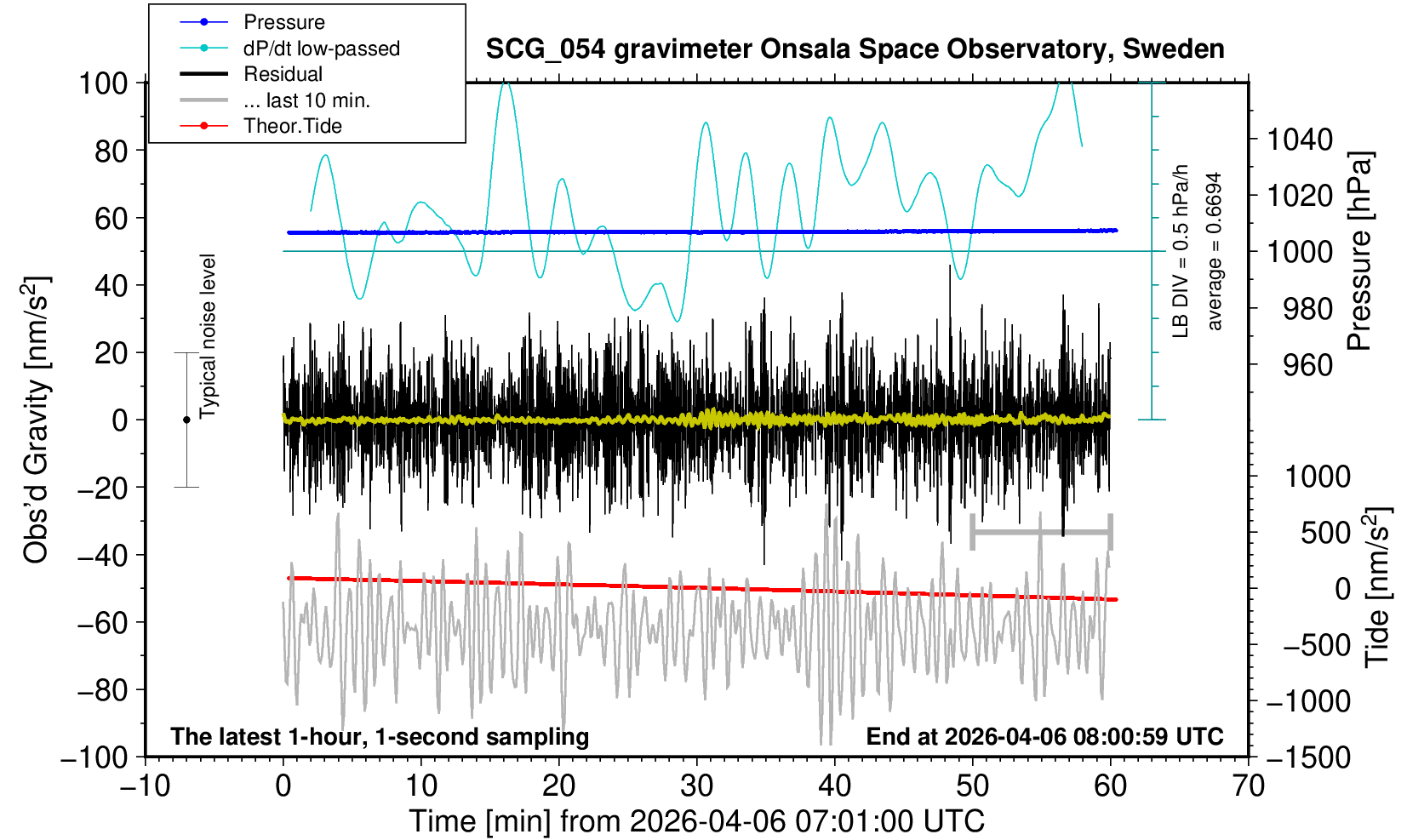 Pressure
dP/dt low-passed
Residual
... last 10 min.
Theor.Tide

SCG_054 gravimeter Onsala Space Observatory, Sweden

100
80
60
40
20
0
−20
−40
−60
−80
−100

Obs'd Gravity [nm/s$^2$]

Typical noise level

LB DIV = 0.5 hPa/h
average = 0.6694

1040
1020
1000
980
960

Pressure [hPa]

1000
500
0
−500
−1000
−1500

Tide [nm/s$^2$]

The latest 1-hour, 1-second sampling
End at 2026-04-06 08:00:59 UTC

−10
0
10
20
30
40
50
60
70

Time [min] from 2026-04-06 07:01:00 UTC